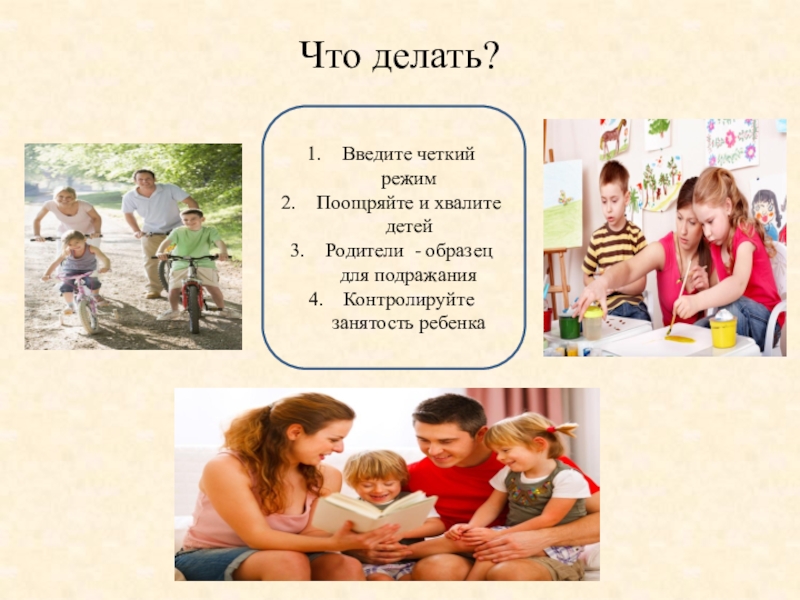 Что делать?

1. Введите четкий режим
2. Поощряйте и хвалите детей
3. Родители - образец для подражания
4. Контролируйте занятость ребенка